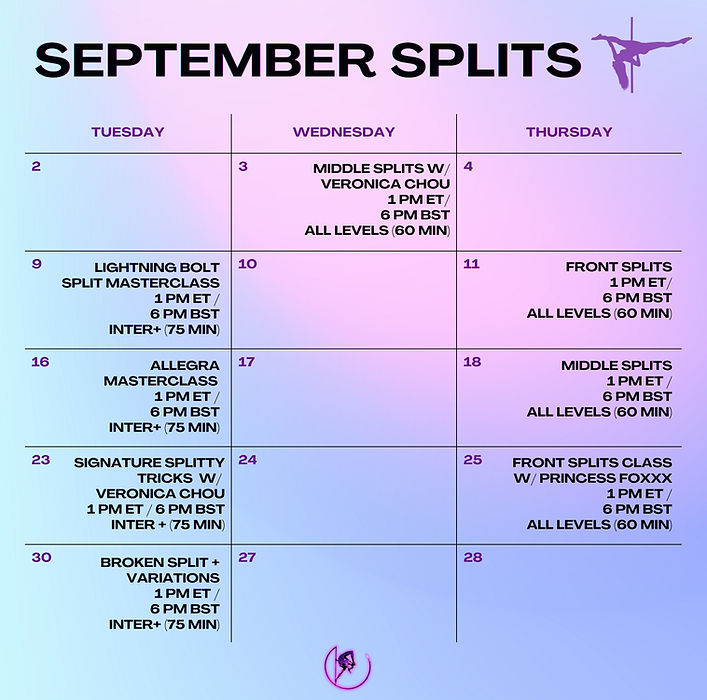 SEPTEMBER SPLITS

| TUESDAY | WEDNESDAY | THURSDAY |
|---|---|---|
| 2 | 3 MIDDLE SPLITS W/ VERONICA CHOU 1 PM ET/ 6 PM BST ALL LEVELS (60 MIN) | 4 |
| 9 LIGHTNING BOLT SPLIT MASTERCLASS 1 PM ET / 6 PM BST INTER+ (75 MIN) | 10 | 11 FRONT SPLITS 1 PM ET/ 6 PM BST ALL LEVELS (60 MIN) |
| 16 ALLEGRA MASTERCLASS 1 PM ET / 6 PM BST INTER+ (75 MIN) | 17 | 18 MIDDLE SPLITS 1 PM ET / 6 PM BST ALL LEVELS (60 MIN) |
| 23 SIGNATURE SPLITTY TRICKS W/ VERONICA CHOU 1 PM ET / 6 PM BST INTER + (75 MIN) | 24 | 25 FRONT SPLITS CLASS W/ PRINCESS FOXXX 1 PM ET / 6 PM BST ALL LEVELS (60 MIN) |
| 30 BROKEN SPLIT + VARIATIONS 1 PM ET / 6 PM BST INTER+ (75 MIN) | 27 | 28 |